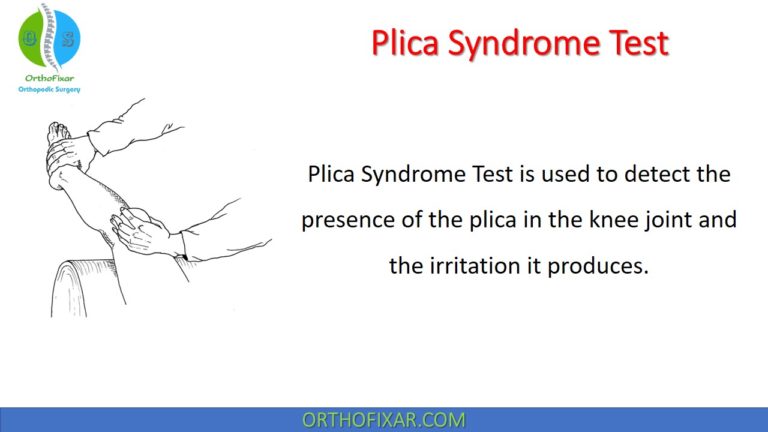 O S
OrthoFixar
Orthopedic Surgery

Plica Syndrome Test

Plica Syndrome Test is used to detect the presence of the plica in the knee joint and the irritation it produces.

ORTHOFIXAR.COM